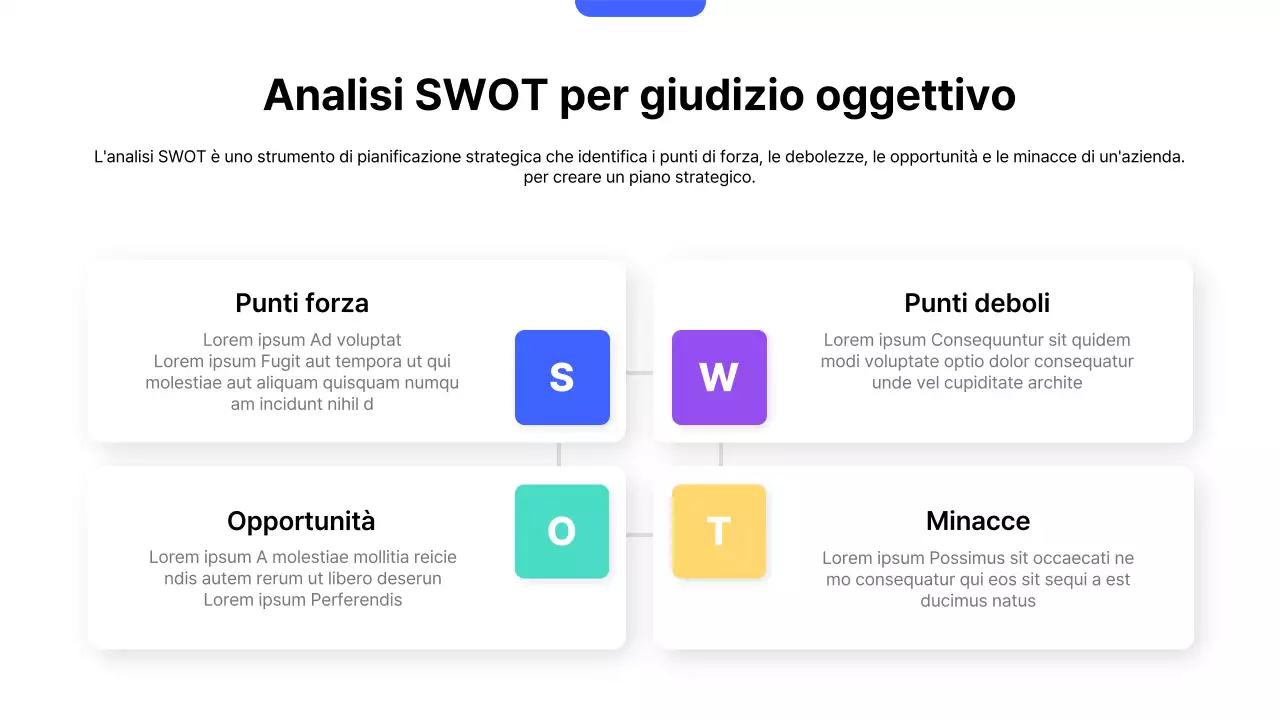 Analisi SWOT per giudizio oggettivo

L'analisi SWOT è uno strumento di pianificazione strategica che identifica i punti di forza, le debolezze, le opportunità e le minacce di un'azienda. per creare un piano strategico.

Punti forza

Lorem ipsum Ad voluptat
Lorem ipsum Fugit aut tempora ut qui molestiae aut aliquam quisquam numqu am incidunt nihil d

S

W

Punti deboli

Lorem ipsum Consequuntur sit quidem modi voluptate optio dolor consequatur unde vel cupiditate archite

Opportunità

Lorem ipsum A molestiae mollitia reicie ndis autem rerum ut libero deserun Lorem ipsum Perferendis

O

T

Minacce

Lorem ipsum Possimus sit occaecati ne mo consequatur qui eos sit sequi a est ducimus natus